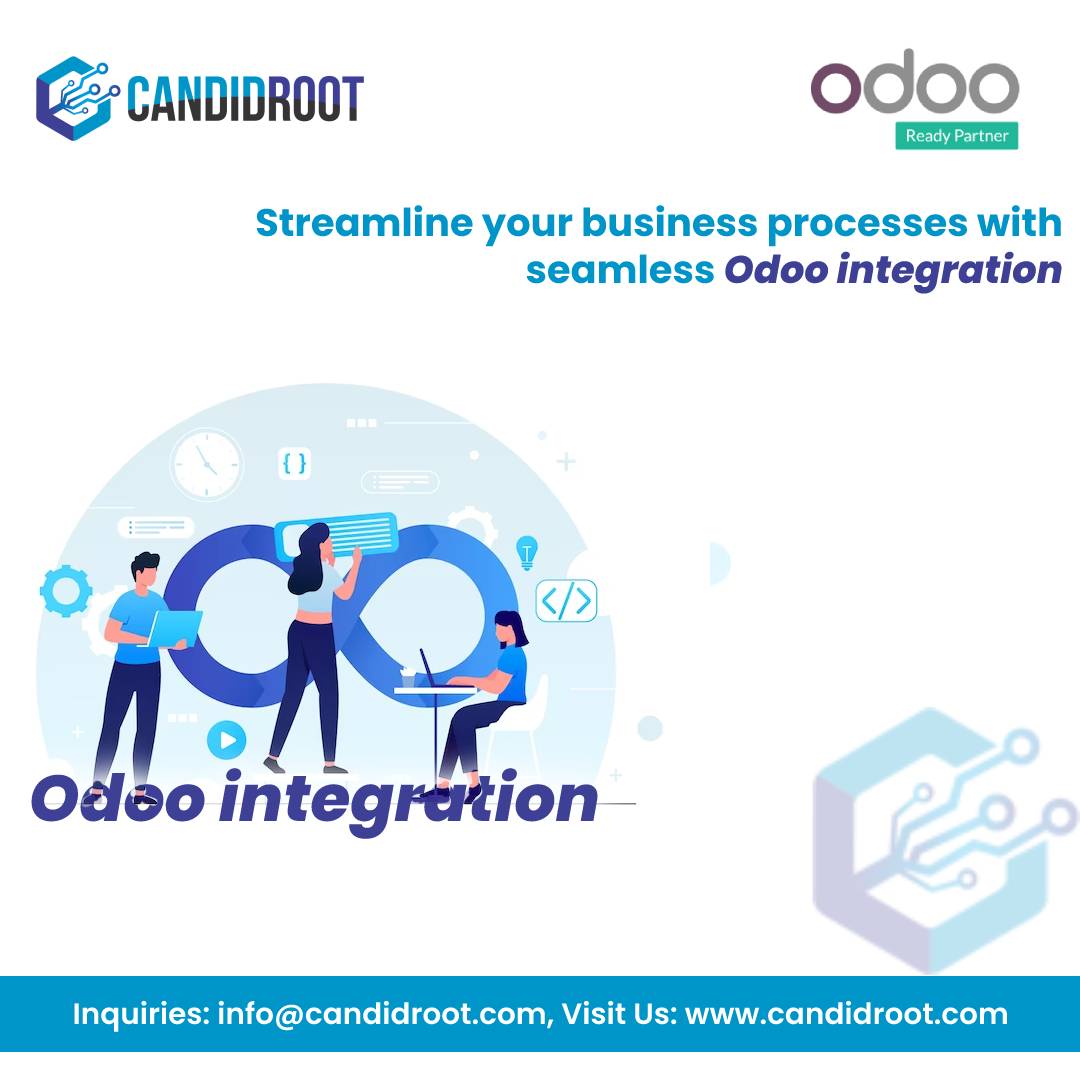 CANDIDROOT

odoo
Ready Partner

Streamline your business processes with seamless Odoo integration

{ }

</>

Odoo integration

Inquiries: info@candidroot.com, Visit Us: www.candidroot.com